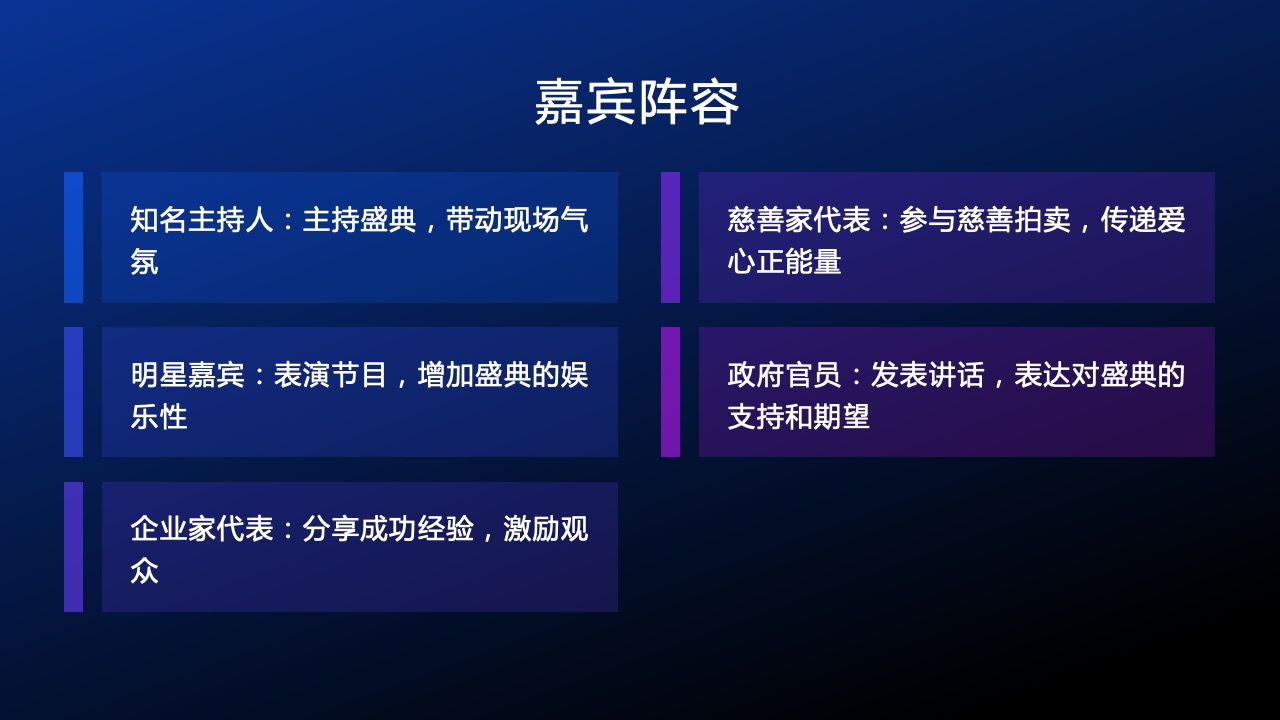 嘉宾阵容

知名主持人：主持盛典，带动现场气氛

明星嘉宾：表演节目，增加盛典的娱乐性

企业家代表：分享成功经验，激励观众

慈善家代表：参与慈善拍卖，传递爱心正能量

政府官员：发表讲话，表达对盛典的支持和期望